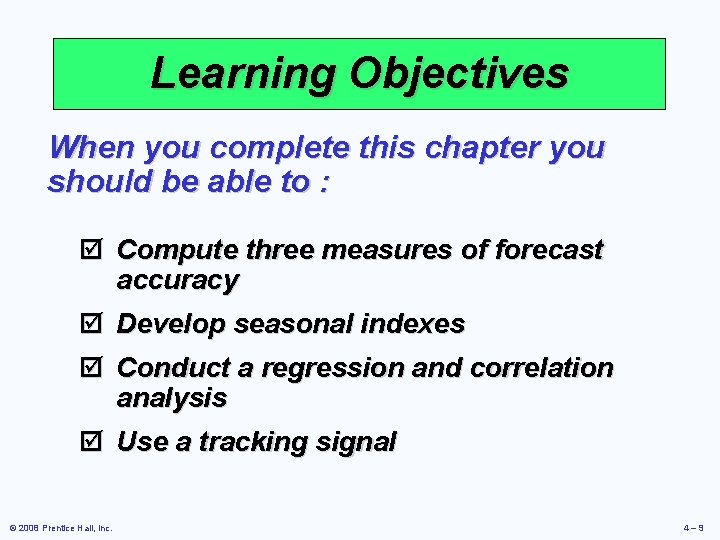 Learning Objectives

When you complete this chapter you should be able to :

☑ Compute three measures of forecast accuracy

☑ Develop seasonal indexes

☑ Conduct a regression and correlation analysis

☑ Use a tracking signal

© 2008 Prentice Hall, Inc.

4 – 9